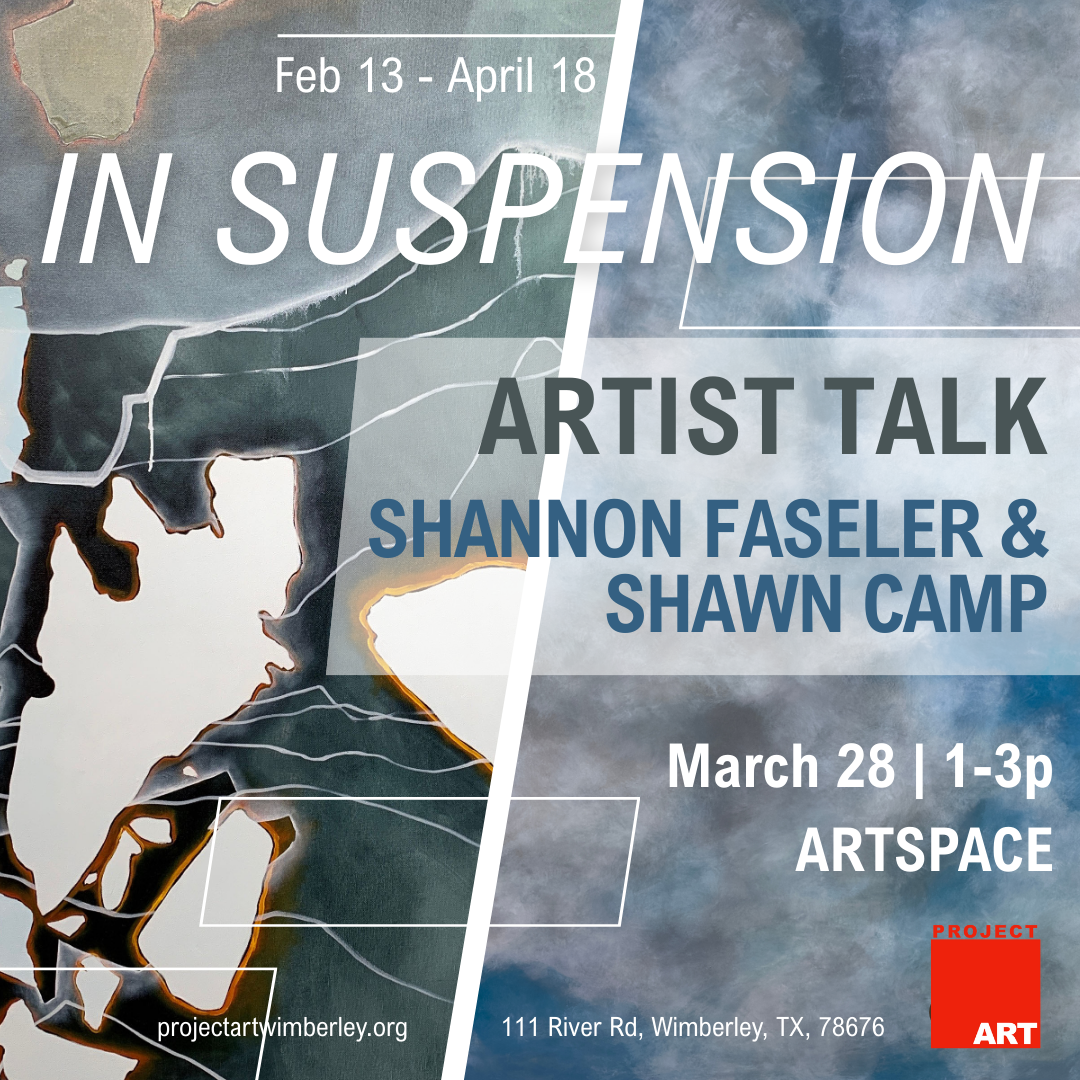 Feb 13 - April 18

IN SUSPENSION

ARTIST TALK

SHANNON FASELER & SHAWN CAMP

March 28 | 1-3p

ARTSPACE

PROJECT ART

projectartwimberley.org

111 River Rd, Wimberley, TX, 78676